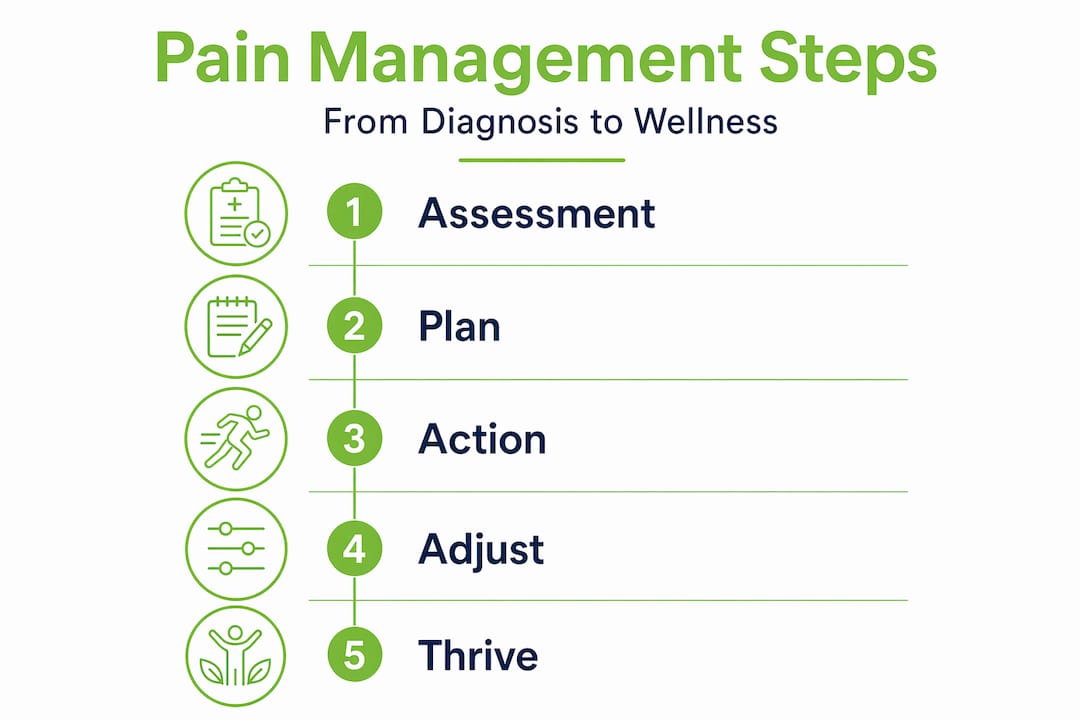 Pain Management Steps

From Diagnosis to Wellness

1 Assessment

2 Plan

3 Action

4 Adjust

5 Thrive